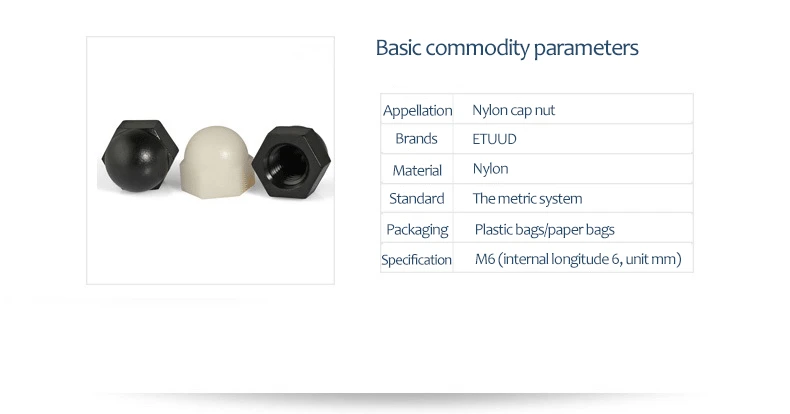 Basic commodity parameters

| Appellation | Nylon cap nut |
|---|---|
| Brands | ETUUD |
| Material | Nylon |
| Standard | The metric system |
| Packaging | Plastic bags/paper bags |
| Specification | M6 (internal longitude 6, unit mm) |